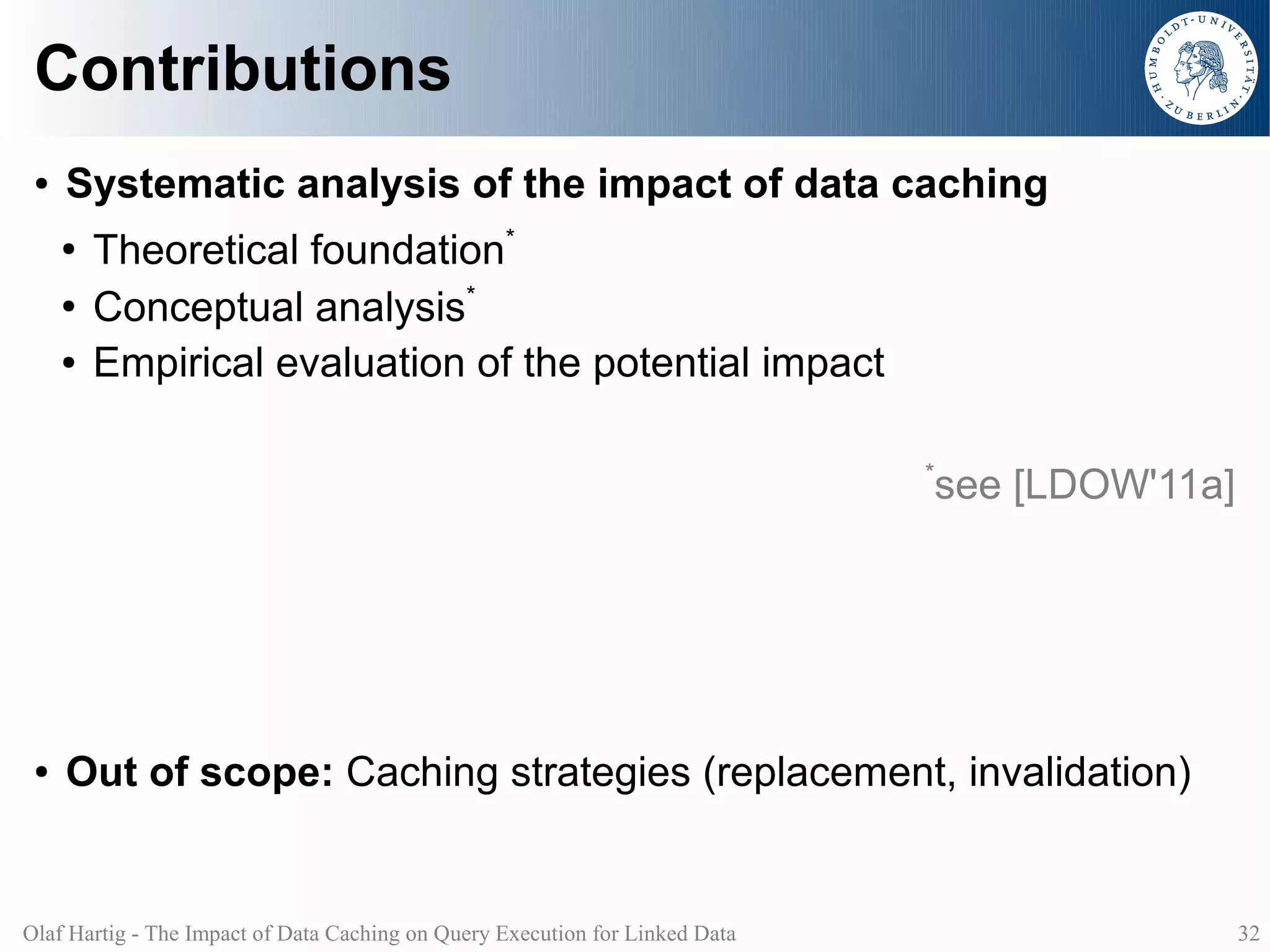 Contributions

HUMBOLDT-UNIVERSITÄT ZU BERLIN

• **Systematic analysis of the impact of data caching**
  • Theoretical foundation*
  • Conceptual analysis*
  • Empirical evaluation of the potential impact

*see [LDOW'11a]

• **Out of scope:** Caching strategies (replacement, invalidation)

Olaf Hartig - The Impact of Data Caching on Query Execution for Linked Data

32